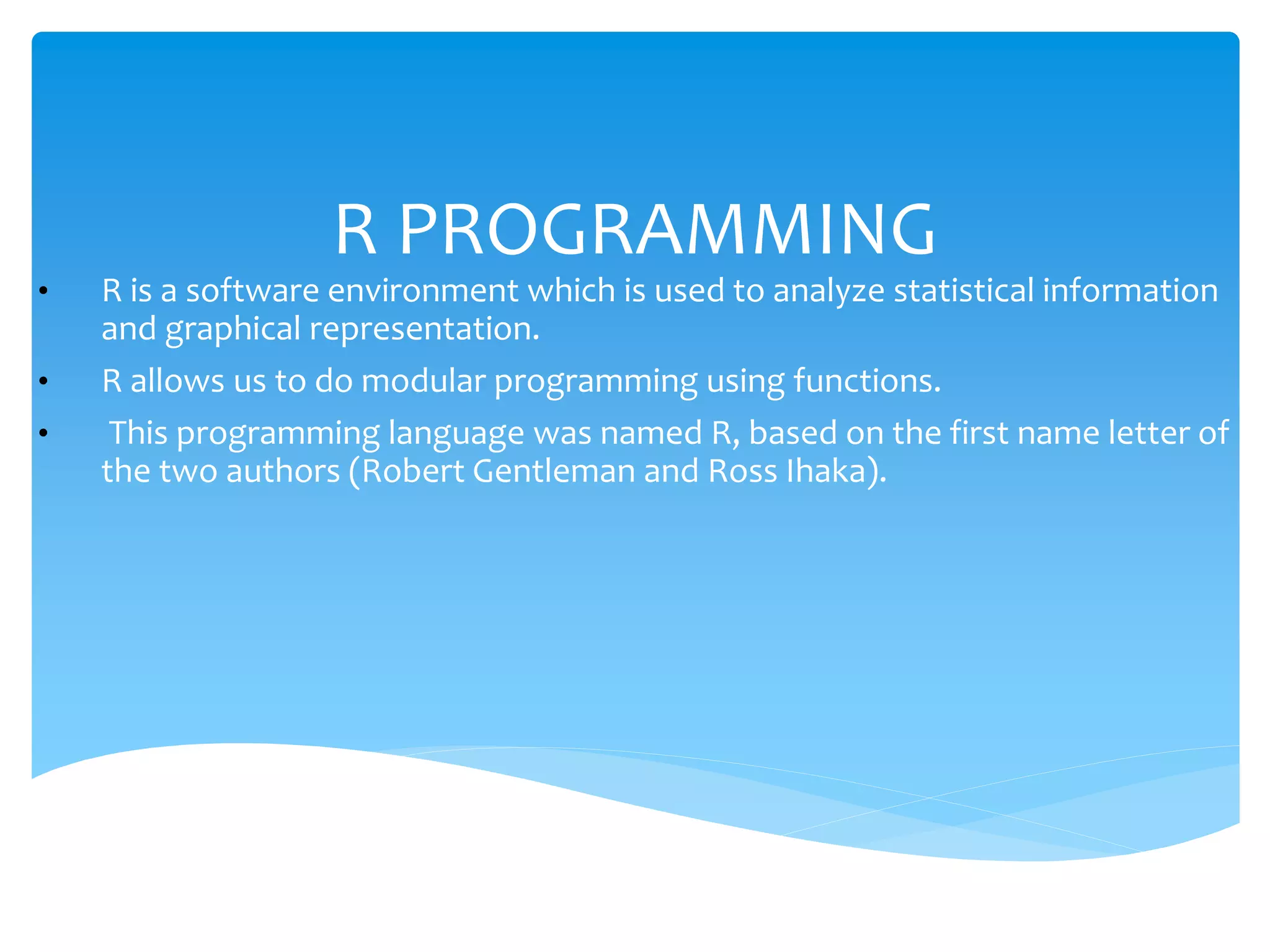 R PROGRAMMING

• R is a software environment which is used to analyze statistical information and graphical representation.

• R allows us to do modular programming using functions.

• This programming language was named R, based on the first name letter of the two authors (Robert Gentleman and Ross Ihaka).